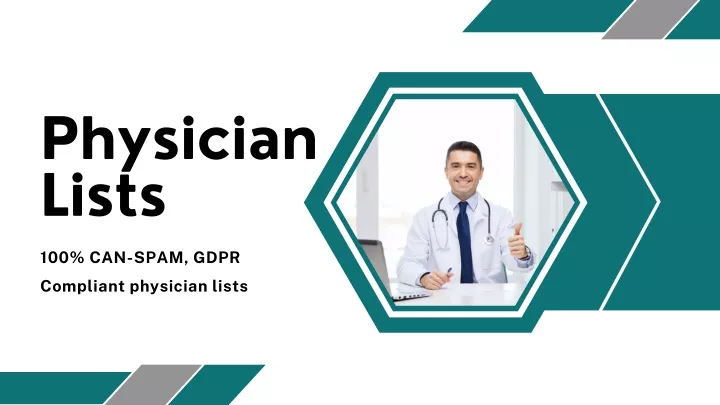 Physician Lists

100% CAN-SPAM, GDPR
Compliant physician lists